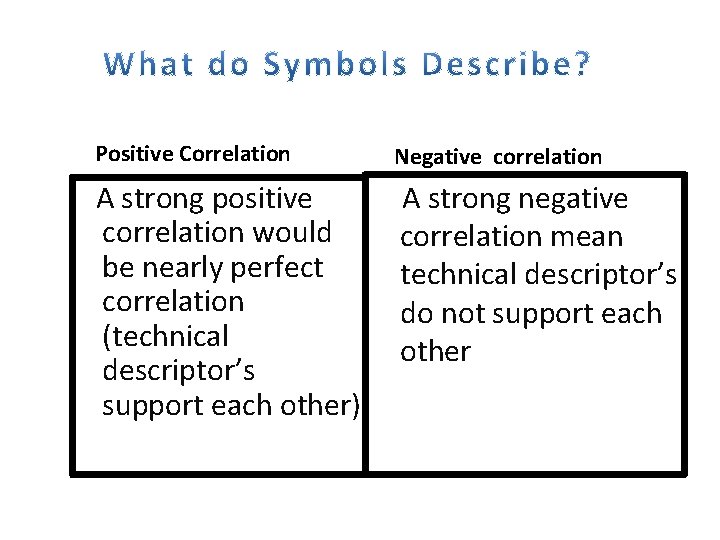 What do Symbols Describe?

Positive Correlation

A strong positive correlation would be nearly perfect correlation (technical descriptor's support each other)

Negative correlation

A strong negative correlation mean technical descriptor's do not support each other